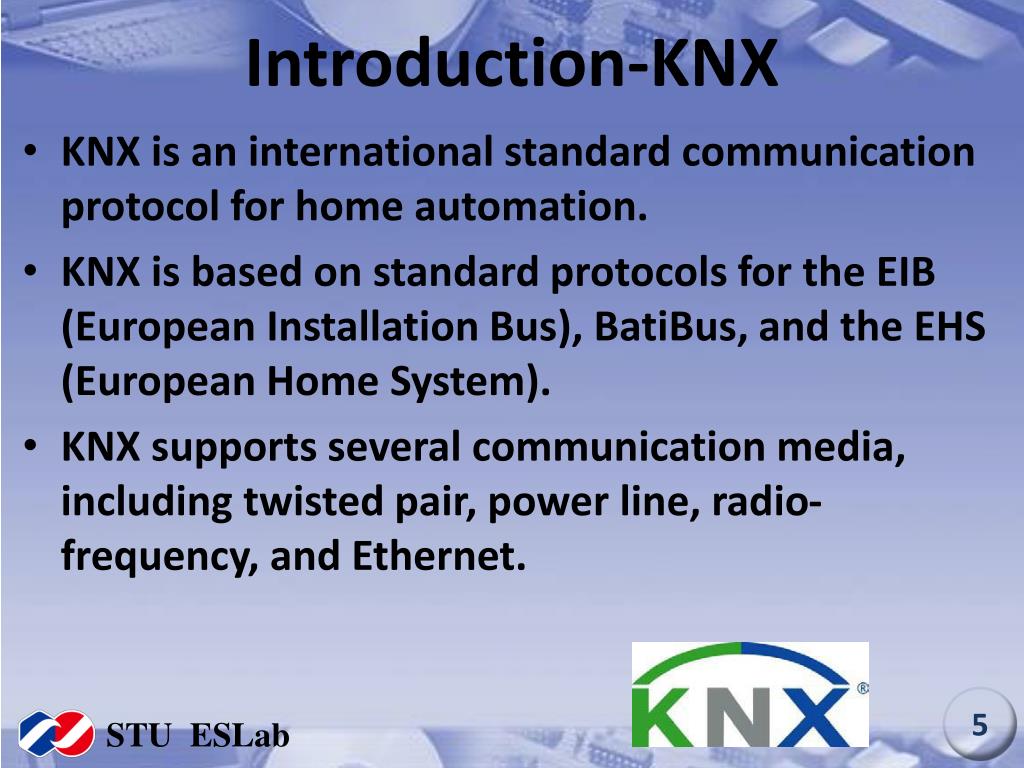 Introduction-KNX

• KNX is an international standard communication protocol for home automation.
• KNX is based on standard protocols for the EIB (European Installation Bus), BatiBus, and the EHS (European Home System).
• KNX supports several communication media, including twisted pair, power line, radio-frequency, and Ethernet.

KNX®

STU ESLab

5